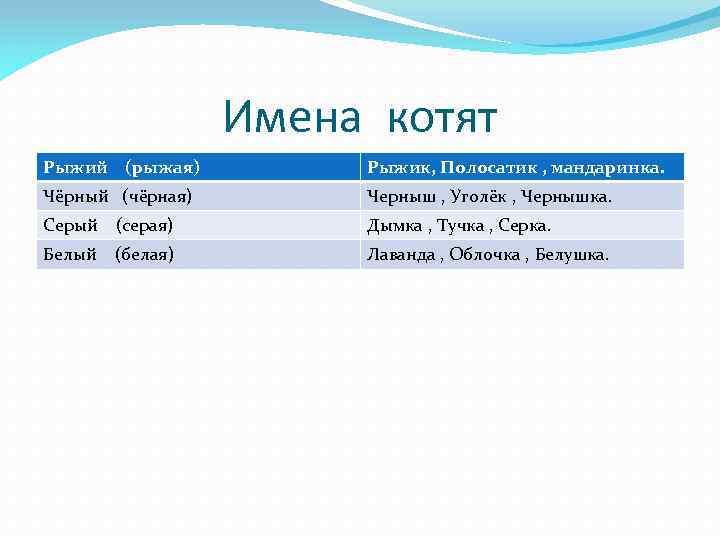 Имена котят

| Рыжий (рыжая) | Рыжик, Полосатик , мандаринка. |
|---|---|
| Чёрный (чёрная) | Черныш , Уголёк , Чернышка. |
| Серый (серая) | Дымка , Тучка , Серка. |
| Белый (белая) | Лаванда , Облочка , Белушка. |